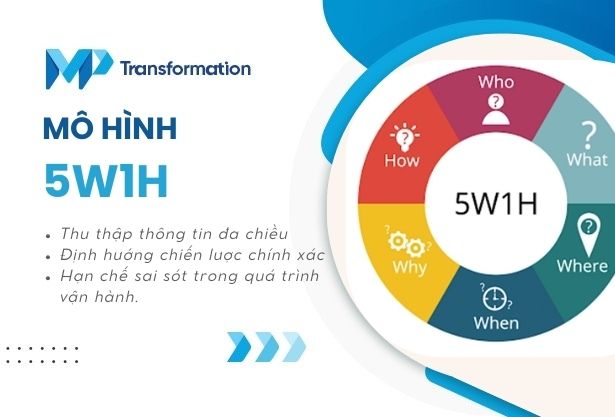 MP Transformation

MÔ HÌNH
5W1H

• Thu thập thông tin đa chiều
• Định hướng chiến lược chính xác
• Hạn chế sai sót trong quá trình vận hành.

Who
What
Where
When
Why
How
5W1H